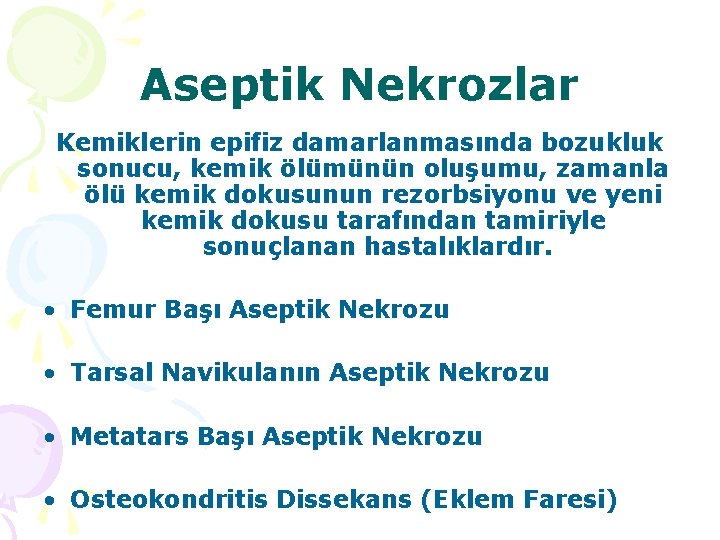 Aseptik Nekrozlar

Kemiklerin epifiz damarlanmasında bozukluk sonucu, kemik ölümünün oluşumu, zamanla ölü kemik dokusunun rezorbsiyonu ve yeni kemik dokusu tarafından tamiriyle sonuçlanan hastalıklardır.

• Femur Başı Aseptik Nekrozu

• Tarsal Navikulanın Aseptik Nekrozu

• Metatars Başı Aseptik Nekrozu

• Osteokondritis Dissekans (Eklem Faresi)